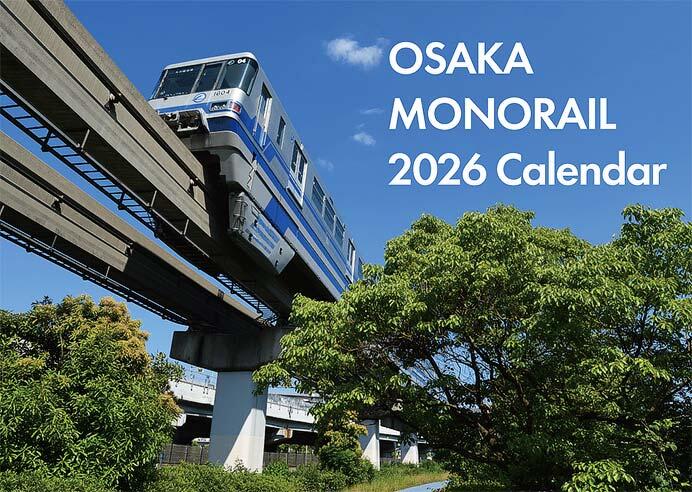 OSAKA
MONORAIL
2026 Calendar

04
1604